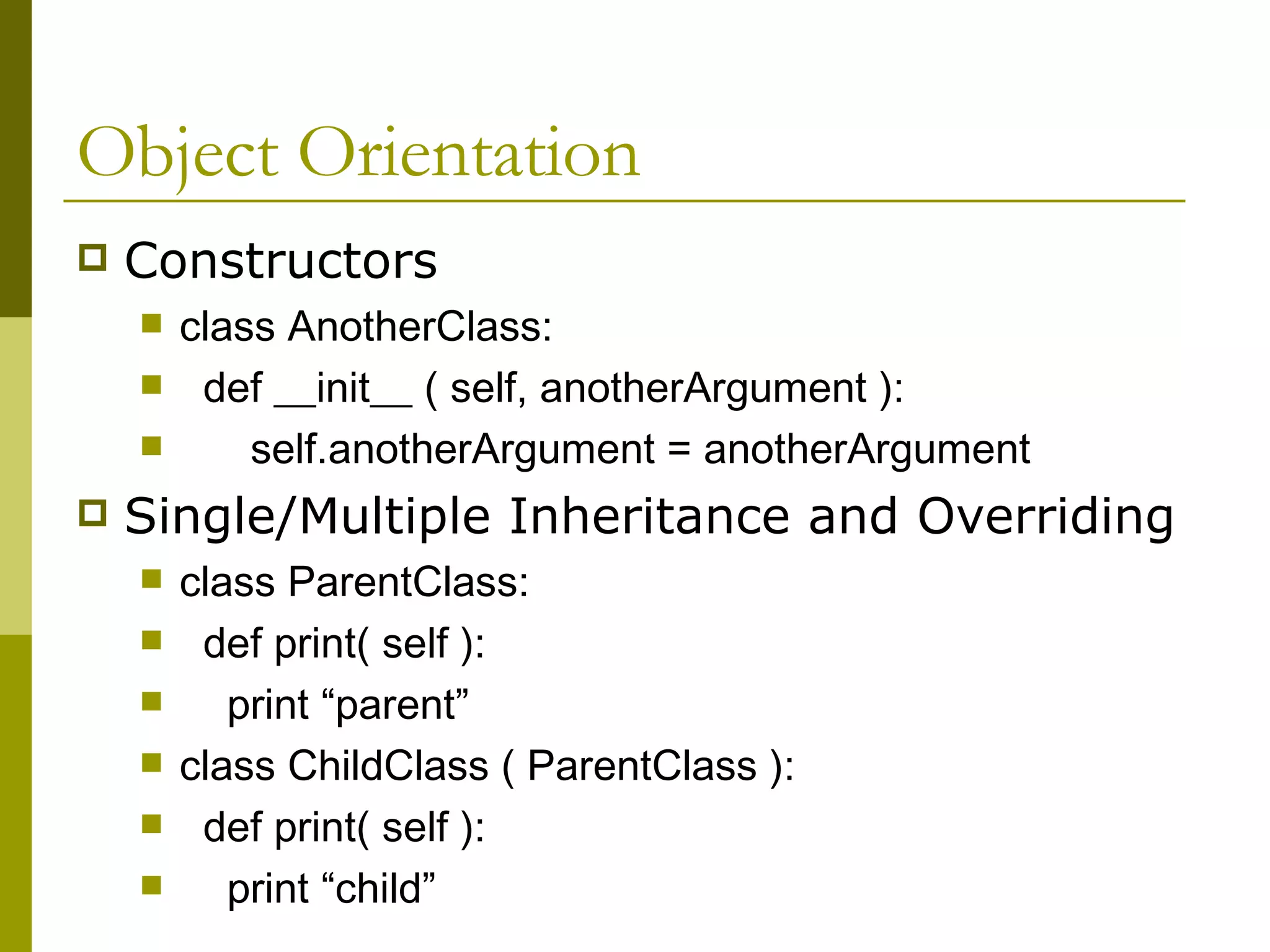 Object Orientation

Constructors

class AnotherClass:

def __init__ ( self, anotherArgument ):

self.anotherArgument = anotherArgument

Single/Multiple Inheritance and Overriding

class ParentClass:

def print( self ):

print “parent”

class ChildClass ( ParentClass ):

def print( self ):

print “child”